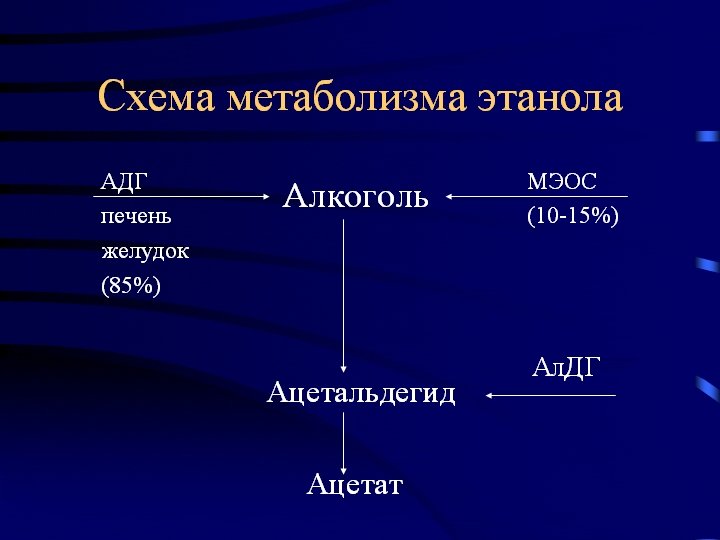 Схема метаболизма этанола

АДГ
печень
желудок
(85%)

Алкоголь

МЭОС
(10-15%)

АлДГ

Ацетальдегид

Ацетат